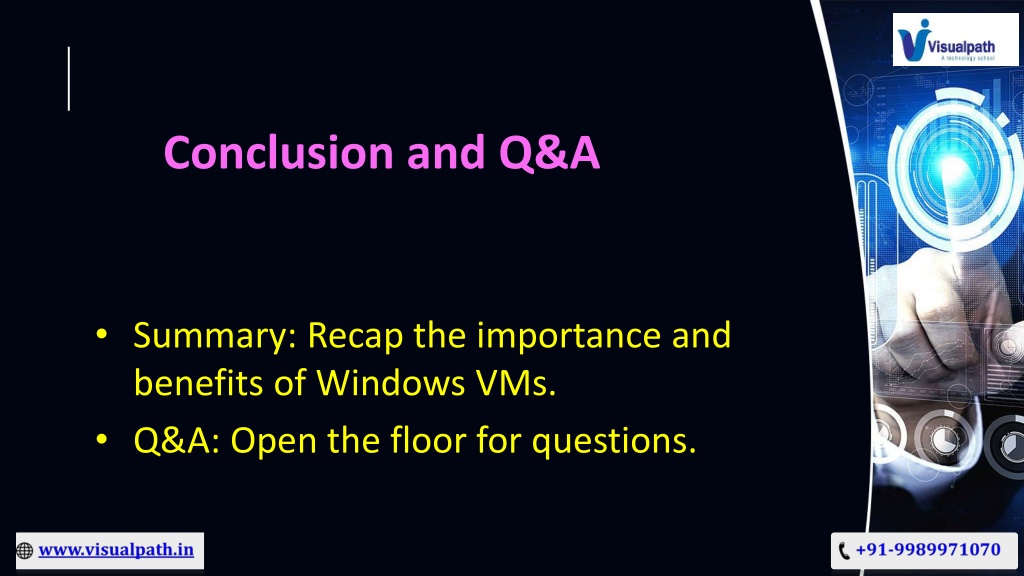 Visualpath
A technology school

Conclusion and Q&A

• Summary: Recap the importance and benefits of Windows VMs.
• Q&A: Open the floor for questions.

www.visualpath.in

+91-9989971070